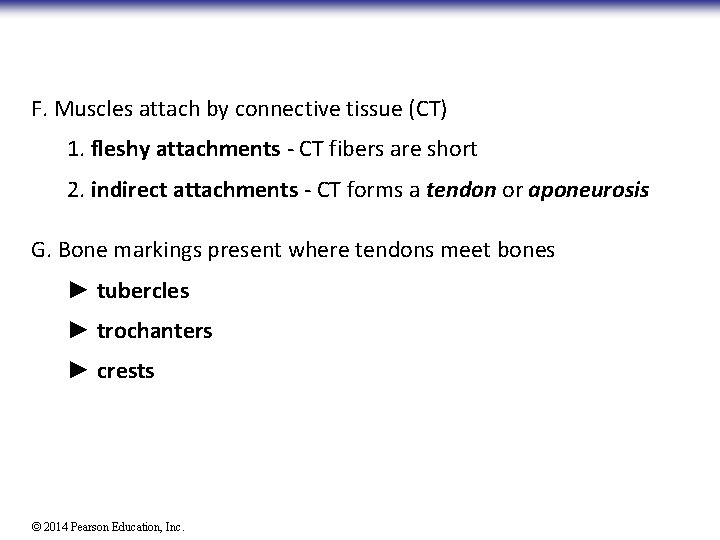 F. Muscles attach by connective tissue (CT)

1. fleshy attachments - CT fibers are short

2. indirect attachments - CT forms a tendon or aponeurosis

G. Bone markings present where tendons meet bones

► tubercles

► trochanters

► crests

© 2014 Pearson Education, Inc.